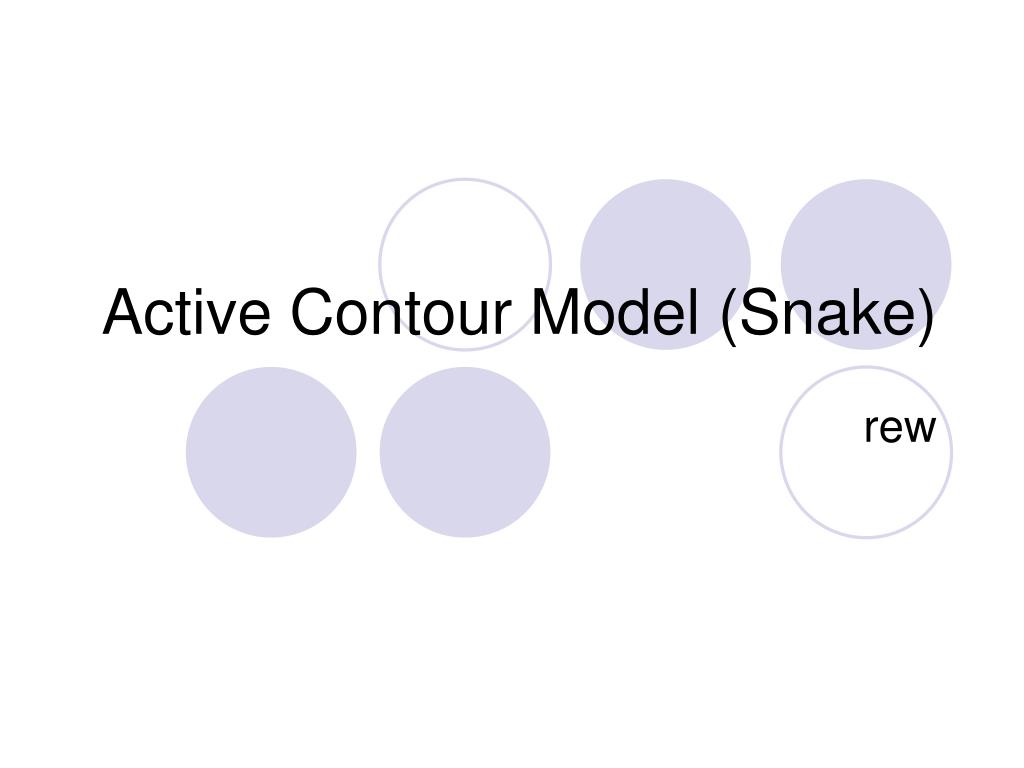 Active Contour Model (Snake)

rew